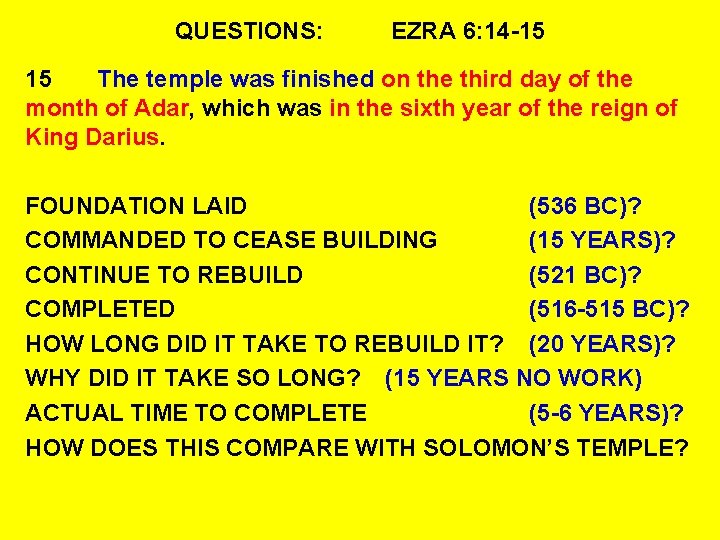 QUESTIONS: EZRA 6:14-15

15 The temple was finished on the third day of the month of Adar, which was in the sixth year of the reign of King Darius.

FOUNDATION LAID (536 BC)?
COMMANDED TO CEASE BUILDING (15 YEARS)?
CONTINUE TO REBUILD (521 BC)?
COMPLETED (516-515 BC)?
HOW LONG DID IT TAKE TO REBUILD IT? (20 YEARS)?
WHY DID IT TAKE SO LONG? (15 YEARS NO WORK)
ACTUAL TIME TO COMPLETE (5-6 YEARS)?
HOW DOES THIS COMPARE WITH SOLOMON'S TEMPLE?